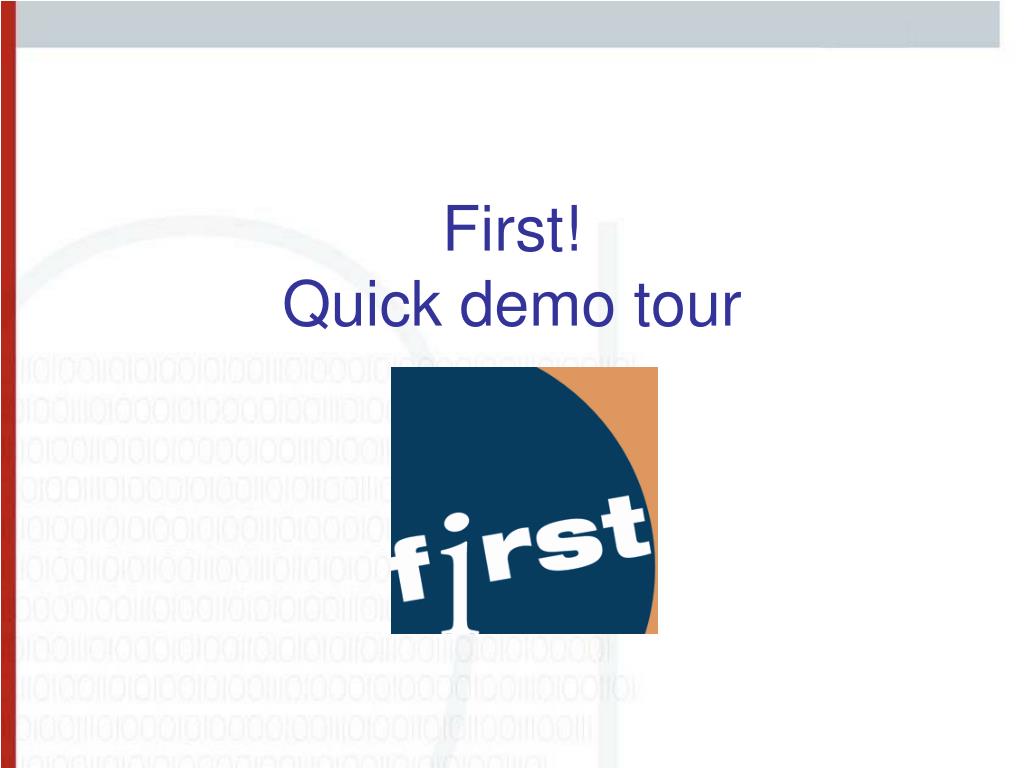 First!
Quick demo tour

first